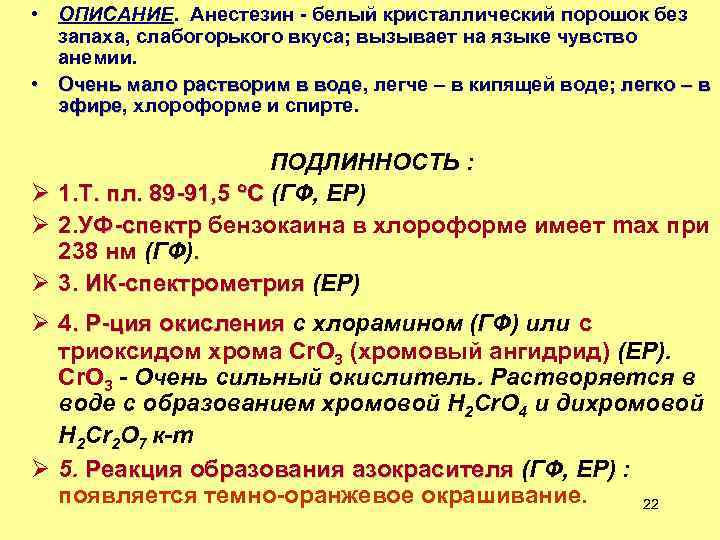 • ОПИСАНИЕ. Анестезин - белый кристаллический порошок без запаха, слабогорького вкуса; вызывает на языке чувство анемии.

• Очень мало растворим в воде, легче – в кипящей воде; легко – в эфире, хлороформе и спирте.

ПОДЛИННОСТЬ :

➢ 1.Т. пл. 89-91,5 °С (ГФ, ЕР)

➢ 2.УФ-спектр бензокаина в хлороформе имеет max при 238 нм (ГФ).

➢ 3. ИК-спектрометрия (ЕР)

➢ 4. Р-ция окисления с хлорамином (ГФ) или с триоксидом хрома $CrO_3$ (хромовый ангидрид) (ЕР). $CrO_3$ - Очень сильный окислитель. Растворяется в воде с образованием хромовой $H_2CrO_4$ и дихромовой $H_2Cr_2O_7$ к-т

➢ 5. Реакция образования азокрасителя (ГФ, ЕР) : появляется темно-оранжевое окрашивание.

22